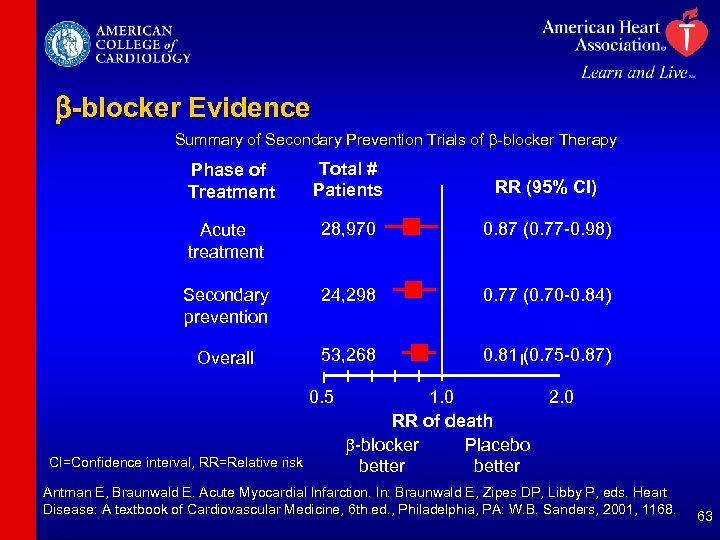 AMERICAN COLLEGE of CARDIOLOGY

American Heart Association®
Learn and Live™

β-blocker Evidence

Summary of Secondary Prevention Trials of β-blocker Therapy

| Phase of Treatment | Total # Patients | RR (95% CI) |
|---|---|---|
| Acute treatment | 28,970 | 0.87 (0.77-0.98) |
| Secondary prevention | 24,298 | 0.77 (0.70-0.84) |
| Overall | 53,268 | 0.81 (0.75-0.87) |

0.5 1.0 2.0
RR of death

β-blocker better
Placebo better

CI=Confidence interval, RR=Relative risk

Antman E, Braunwald E. Acute Myocardial Infarction. In: Braunwald E, Zipes DP, Libby P, eds. Heart Disease: A textbook of Cardiovascular Medicine, 6th ed., Philadelphia, PA: W.B. Sanders, 2001, 1168.

63